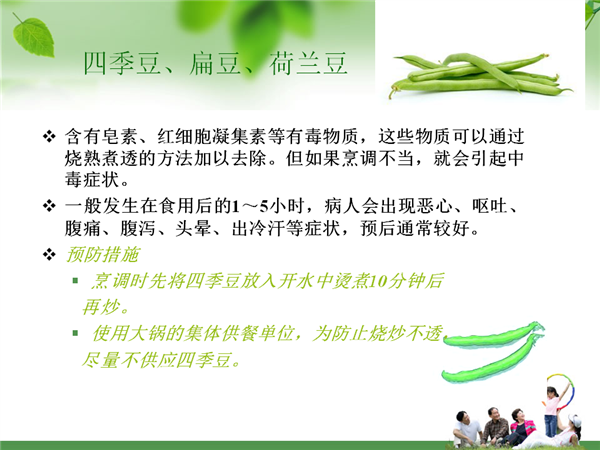 四季豆、扁豆、荷兰豆

❖ 含有皂素、红细胞凝集素等有毒物质，这些物质可以通过烧熟煮透的方法加以去除。但如果烹调不当，就会引起中毒症状。

❖ 一般发生在食用后的1～5小时，病人会出现恶心、呕吐、腹痛、腹泻、头晕、出冷汗等症状，预后通常较好。

❖ 预防措施

▪ 烹调时先将四季豆放入开水中烫煮10分钟后再炒。

▪ 使用大锅的集体供餐单位，为防止烧炒不透，尽量不供应四季豆。